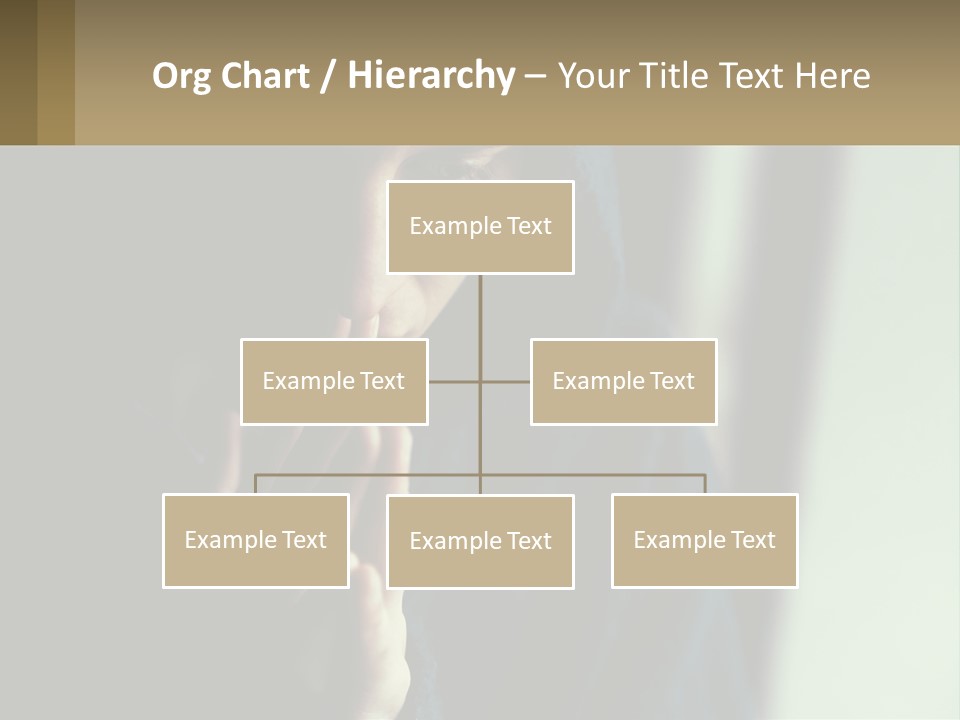 Org Chart / Hierarchy – Your Title Text Here

Example Text

Example Text

Example Text

Example Text

Example Text

Example Text